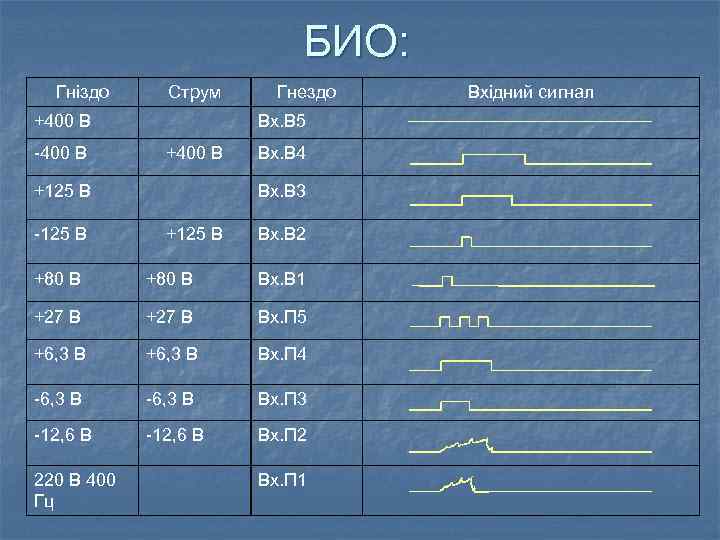 БИО:

| Гніздо | Струм | Гнездо | Вхідний сигнал |
|---|---|---|---|
| +400 В | | Вх.В5 | |
| -400 В | +400 В | Вх.В4 | |
| +125 В | | Вх.В3 | |
| -125 В | +125 В | Вх.В2 | |
| +80 В | +80 В | Вх.В1 | |
| +27 В | +27 В | Вх.П5 | |
| +6,3 В | +6,3 В | Вх.П4 | |
| -6,3 В | -6,3 В | Вх.П3 | |
| -12,6 В | -12,6 В | Вх.П2 | |
| 220 В 400 Гц | | Вх.П1 | |